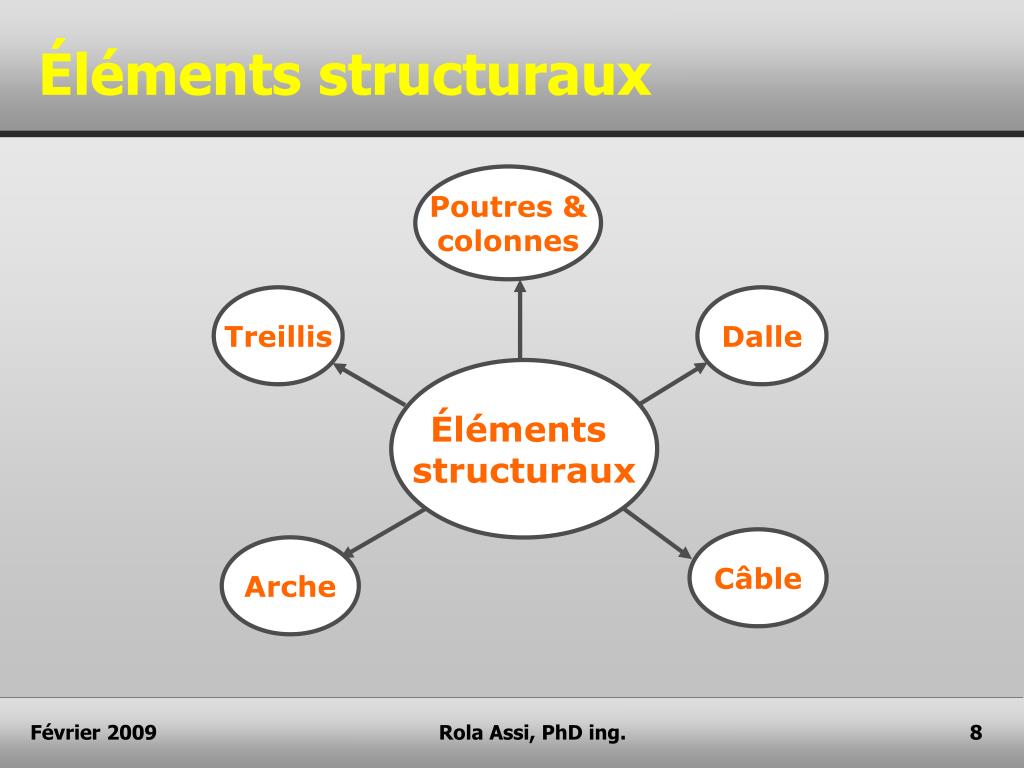 Éléments structuraux

Poutres & colonnes

Treillis

Dalle

Éléments structuraux

Arche

Câble

Février 2009

Rola Assi, PhD ing.

8